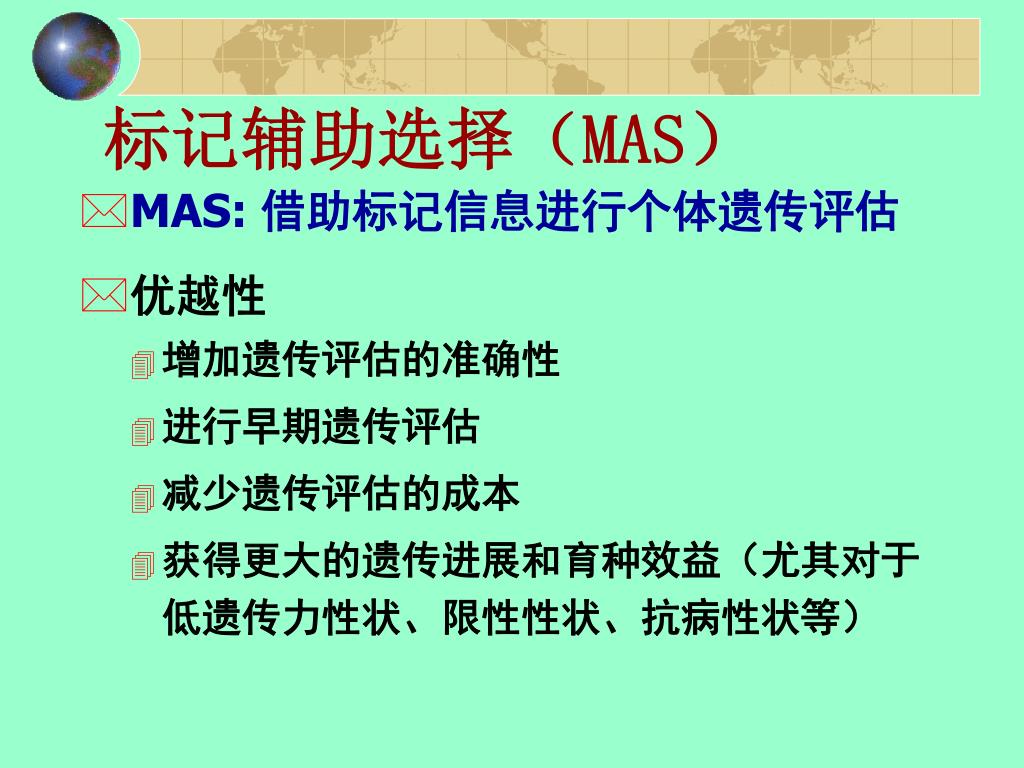 标记辅助选择（MAS）

MAS: 借助标记信息进行个体遗传评估

优越性

增加遗传评估的准确性

进行早期遗传评估

减少遗传评估的成本

获得更大的遗传进展和育种效益（尤其对于低遗传力性状、限性性状、抗病性状等）